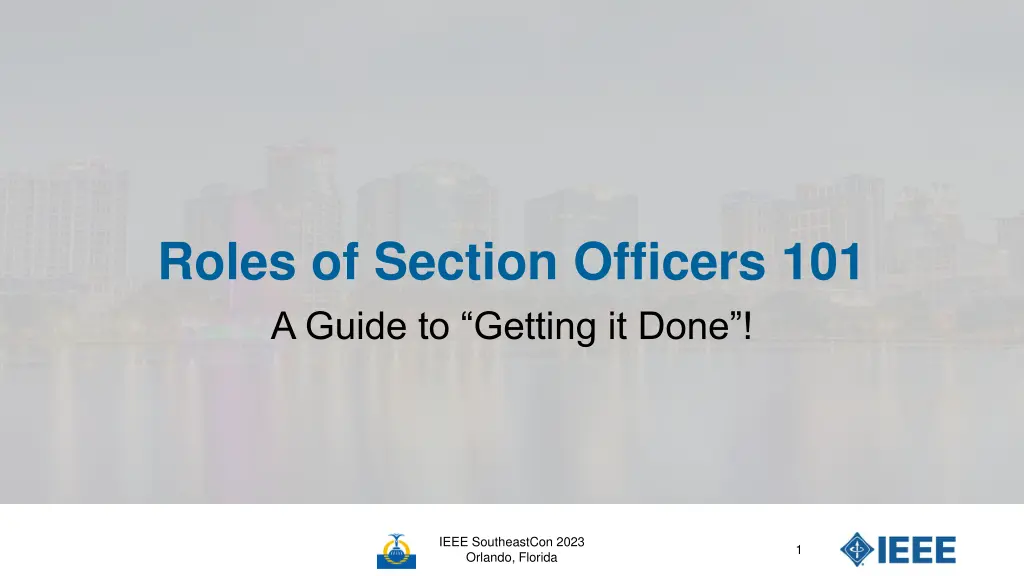 Roles of Section Officers 101

A Guide to “Getting it Done”!

IEEE SoutheastCon 2023
Orlando, Florida

1

IEEE